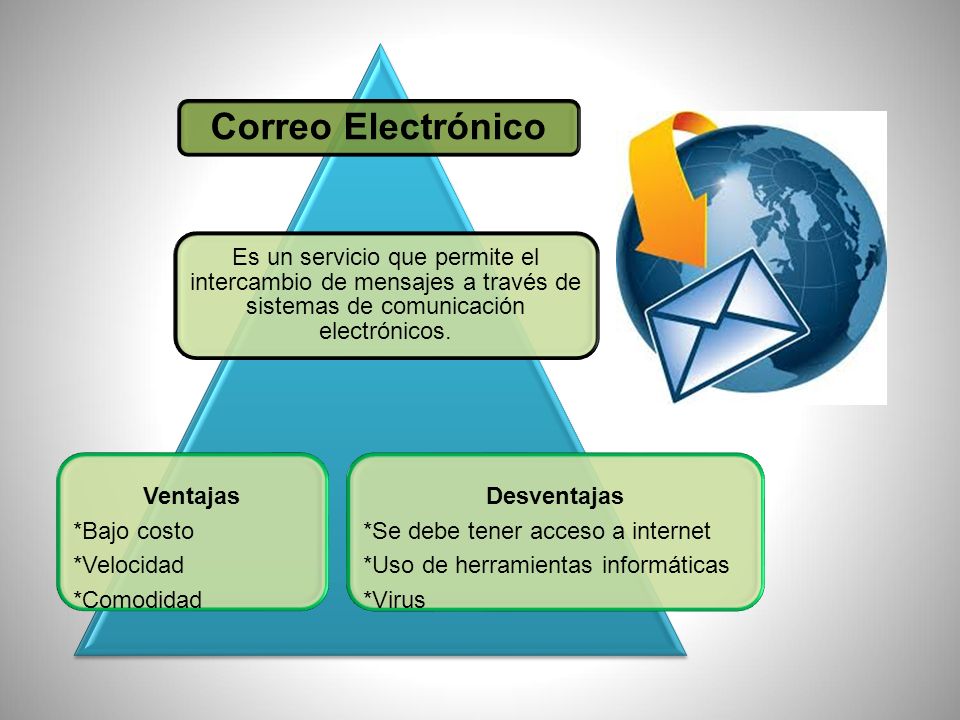 Correo Electrónico

Es un servicio que permite el intercambio de mensajes a través de sistemas de comunicación electrónicos.

Ventajas
*Bajo costo
*Velocidad
*Comodidad

Desventajas
*Se debe tener acceso a internet
*Uso de herramientas informáticas
*Virus